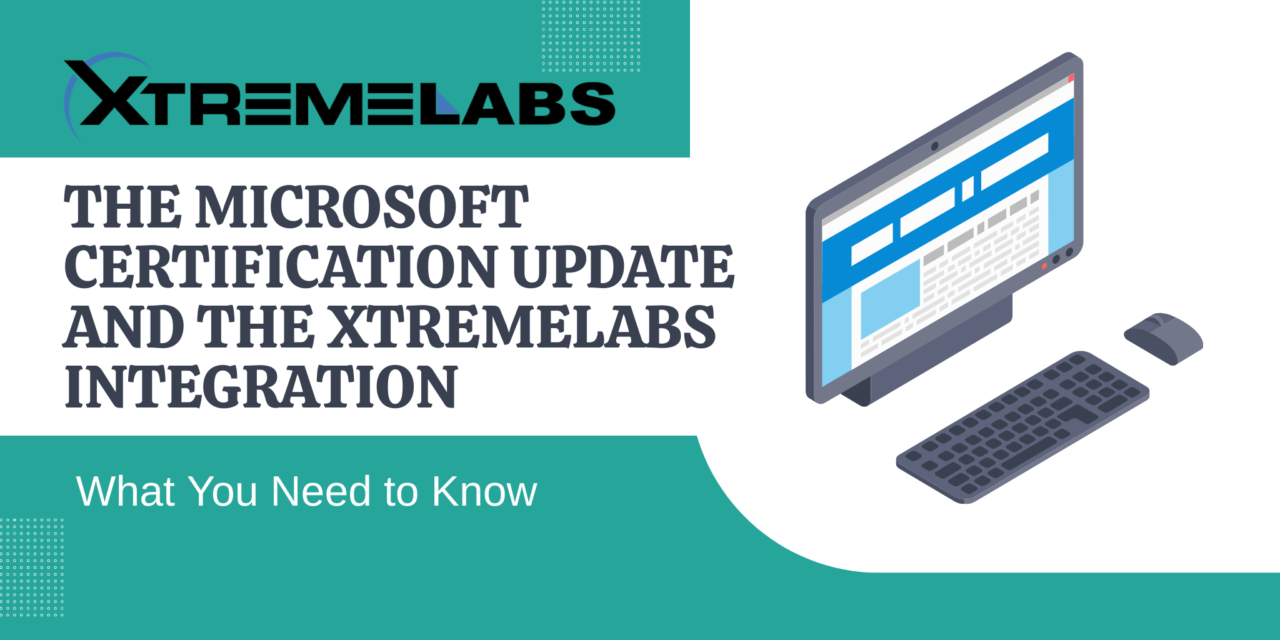 XTREMELABS

THE MICROSOFT CERTIFICATION UPDATE AND THE XTREMELABS INTEGRATION

What You Need to Know